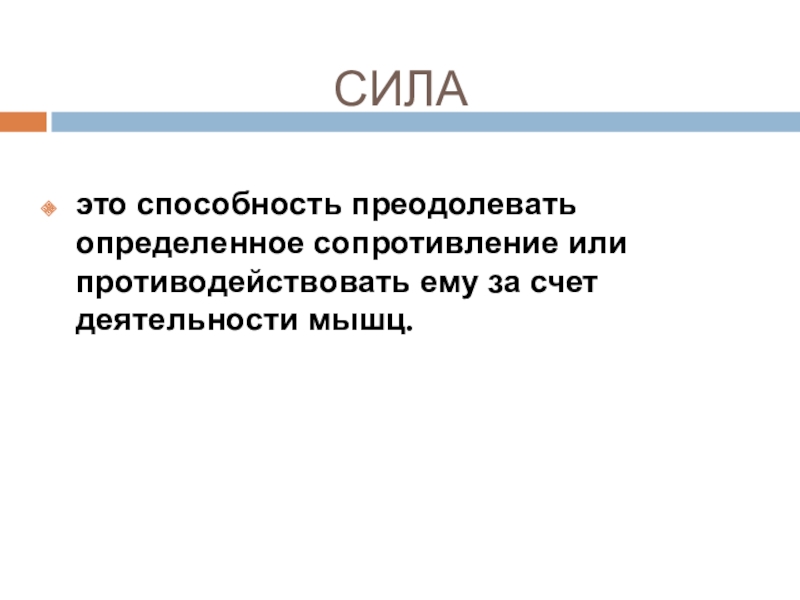 СИЛА

это способность преодолевать определенное сопротивление или противодействовать ему за счет деятельности мышц.